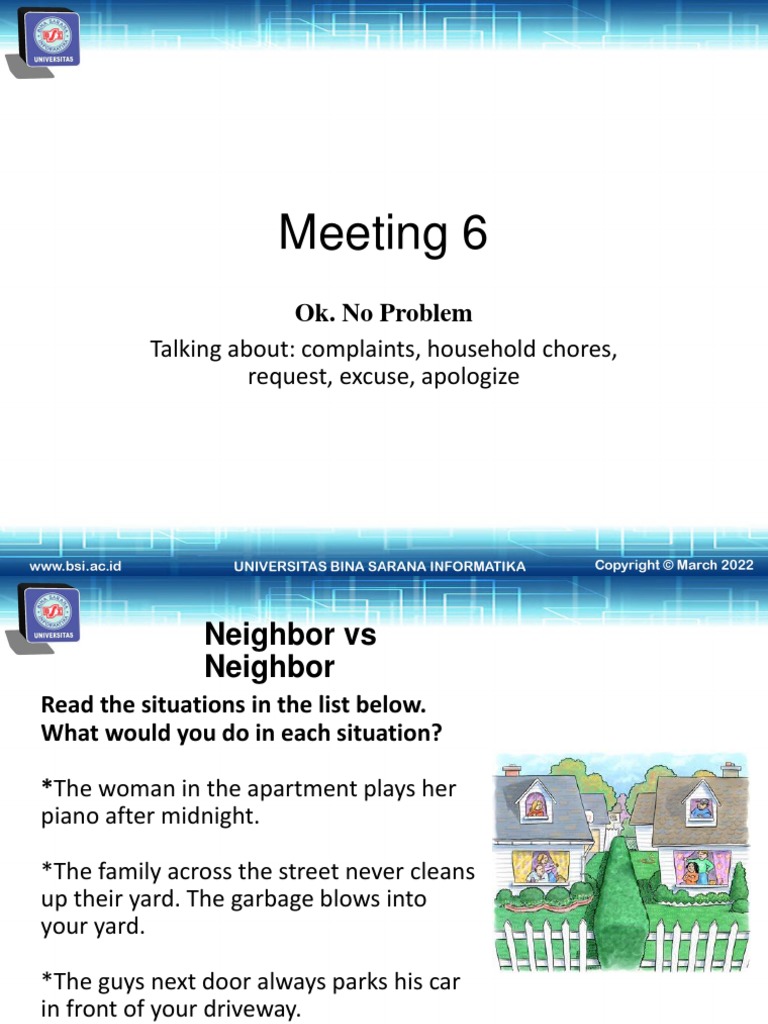 UNIVERSITAS

Meeting 6

Ok. No Problem

Talking about: complaints, household chores, request, excuse, apologize

www.bsi.ac.id UNIVERSITAS BINA SARANA INFORMATIKA Copyright © March 2022

UNIVERSITAS

Neighbor vs Neighbor

Read the situations in the list below. What would you do in each situation?

*The woman in the apartment plays her piano after midnight.

*The family across the street never cleans up their yard. The garbage blows into your yard.

*The guys next door always parks his car in front of your driveway.